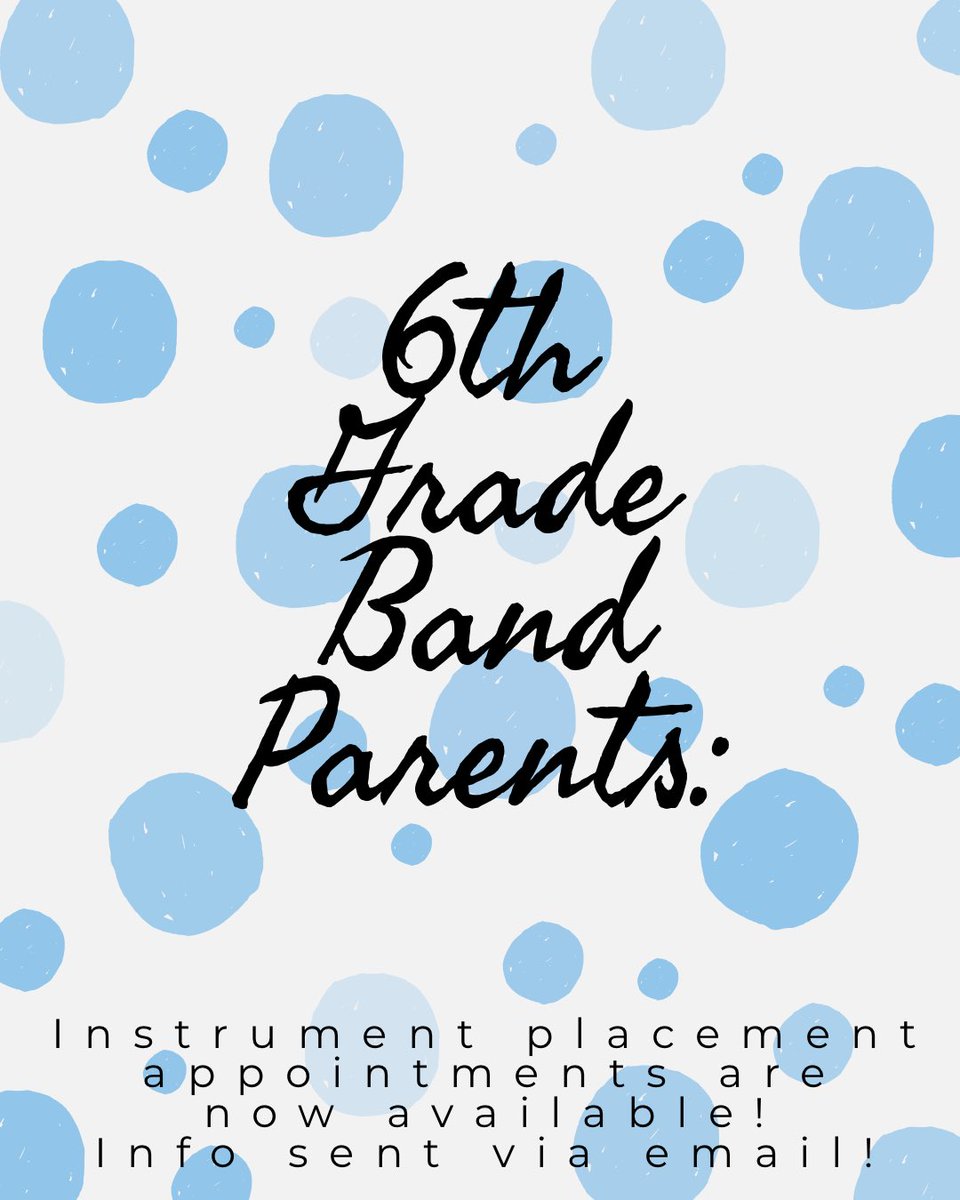 6th Grade Band Parents:

Instrument placement appointments are now available!
Info sent via email!